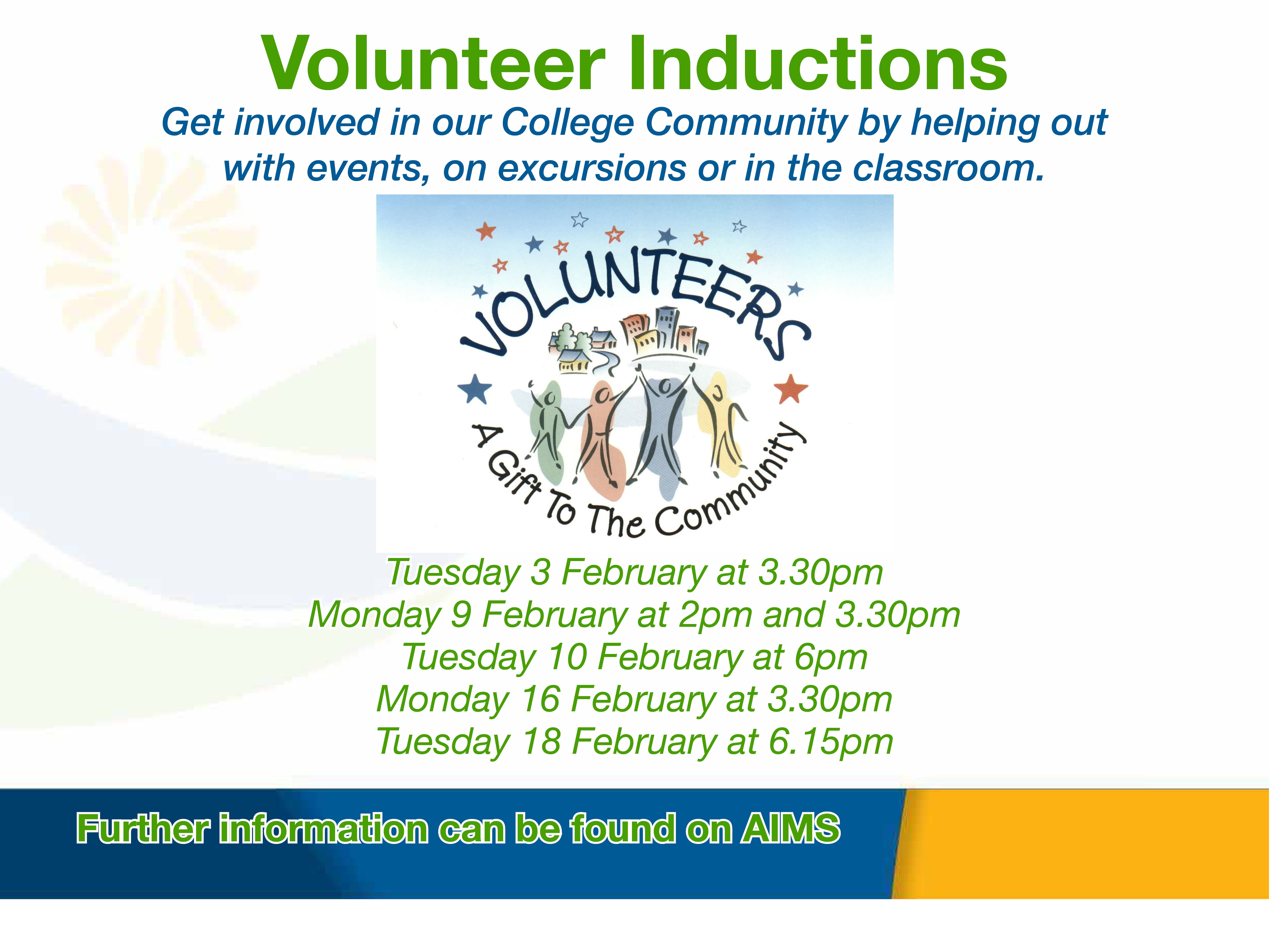 Volunteer Inductions

Get involved in our College Community by helping out with events, on excursions or in the classroom.

VOLUNTEERS

A Gift To The Community

Tuesday 3 February at 3.30pm
Monday 9 February at 2pm and 3.30pm
Tuesday 10 February at 6pm
Monday 16 February at 3.30pm
Tuesday 18 February at 6.15pm

Further information can be found on AIMS